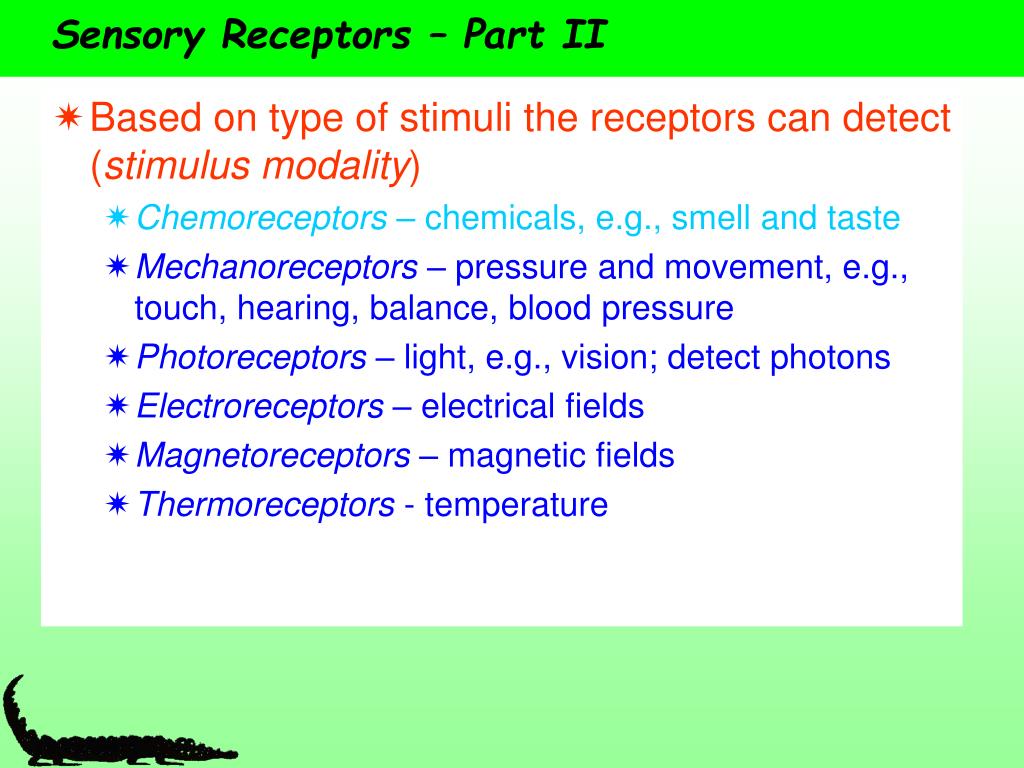 Sensory Receptors – Part II

Based on type of stimuli the receptors can detect (stimulus modality)

Chemoreceptors – chemicals, e.g., smell and taste

Mechanoreceptors – pressure and movement, e.g., touch, hearing, balance, blood pressure

Photoreceptors – light, e.g., vision; detect photons

Electroreceptors – electrical fields

Magnetoreceptors – magnetic fields

Thermoreceptors - temperature